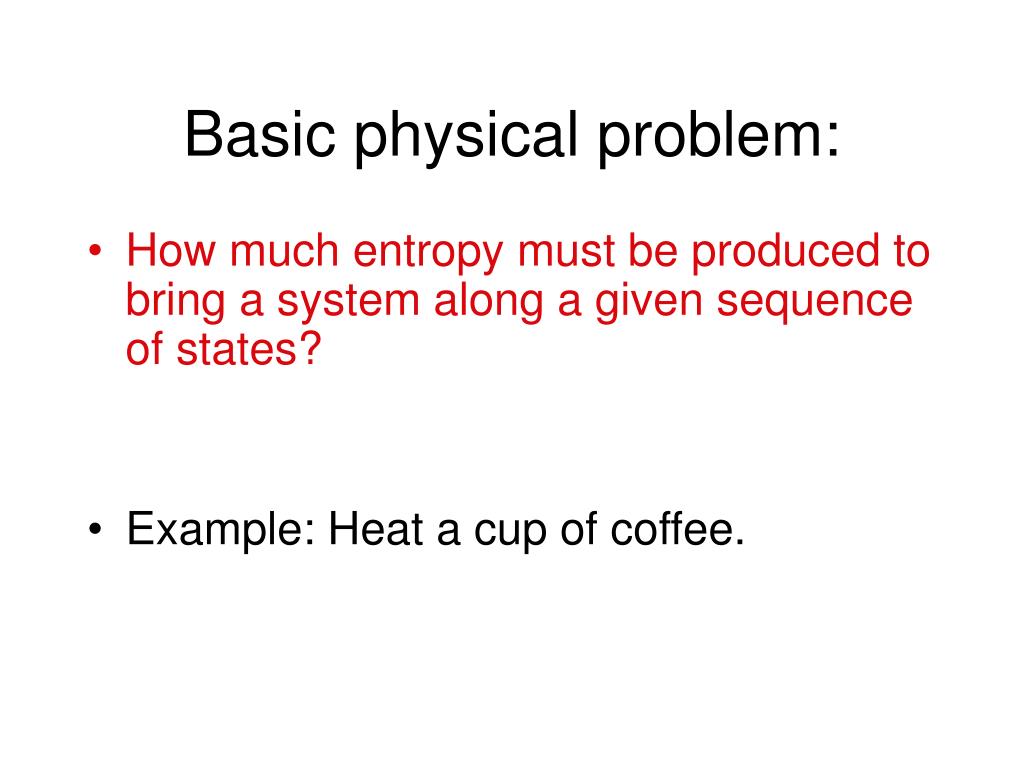 Basic physical problem:

• How much entropy must be produced to bring a system along a given sequence of states?

• Example: Heat a cup of coffee.